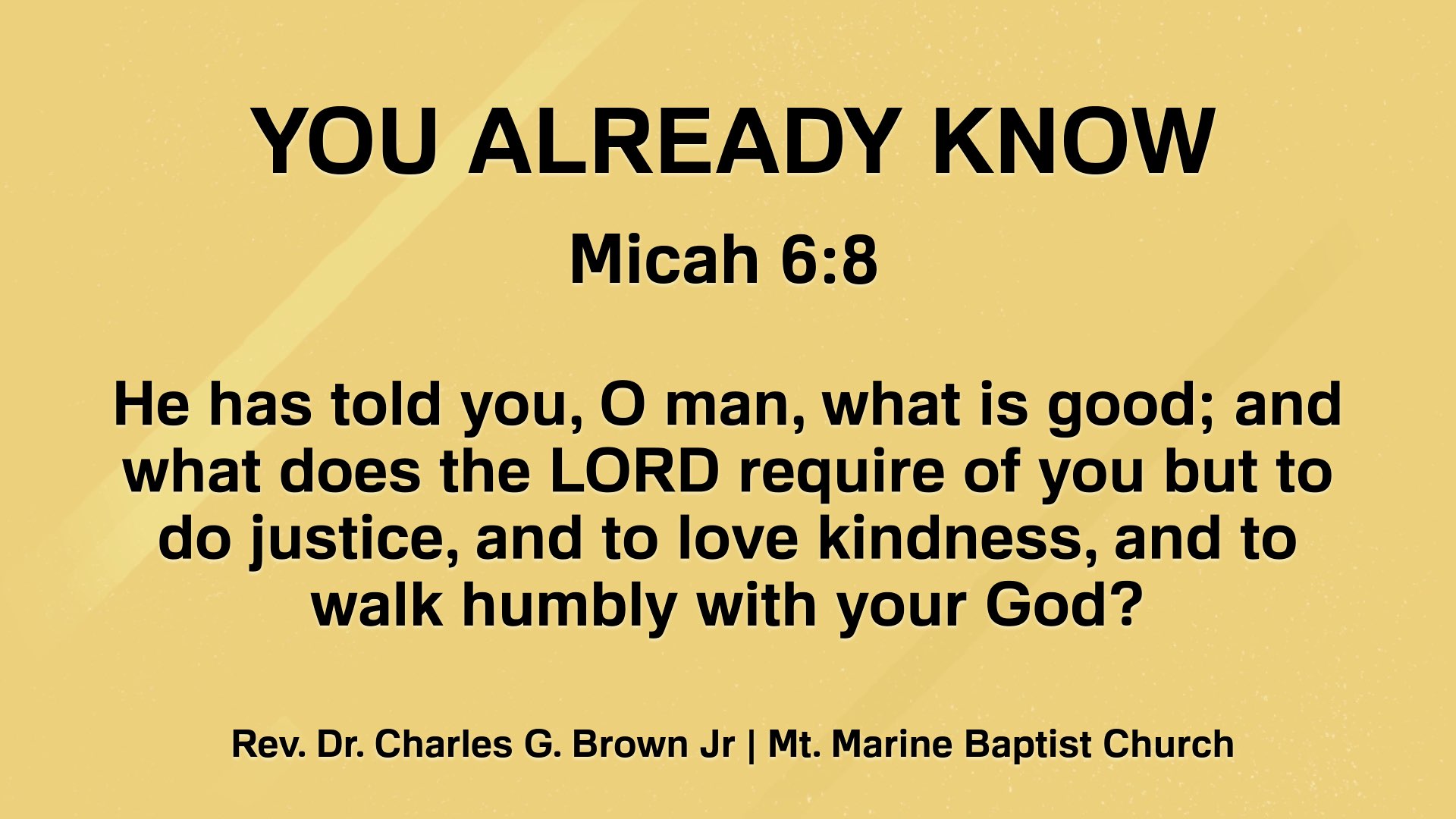 YOU ALREADY KNOW

Micah 6:8

He has told you, O man, what is good; and what does the LORD require of you but to do justice, and to love kindness, and to walk humbly with your God?

Rev. Dr. Charles G. Brown Jr | Mt. Marine Baptist Church